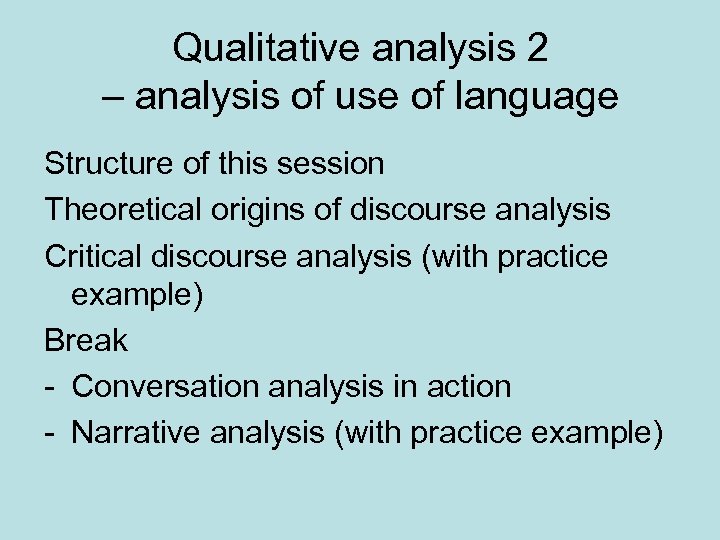 Qualitative analysis 2
– analysis of use of language

Structure of this session

Theoretical origins of discourse analysis

Critical discourse analysis (with practice example)

Break

- Conversation analysis in action

- Narrative analysis (with practice example)